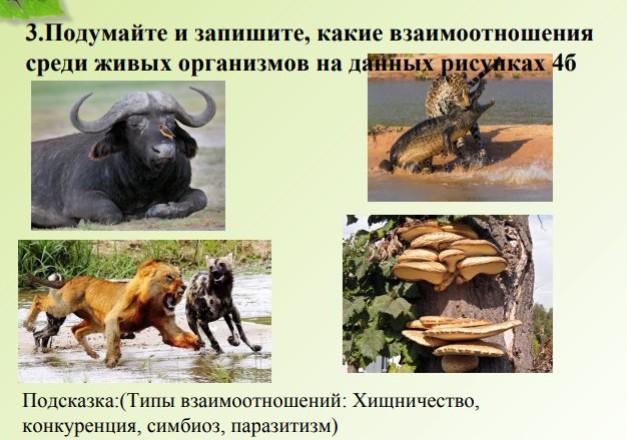 3.Подумайте и запишите, какие взаимоотношения среди живых организмов на данных рисунках 4б

Подсказка:(Типы взаимоотношений: Хищничество, конкуренция, симбиоз, паразитизм)